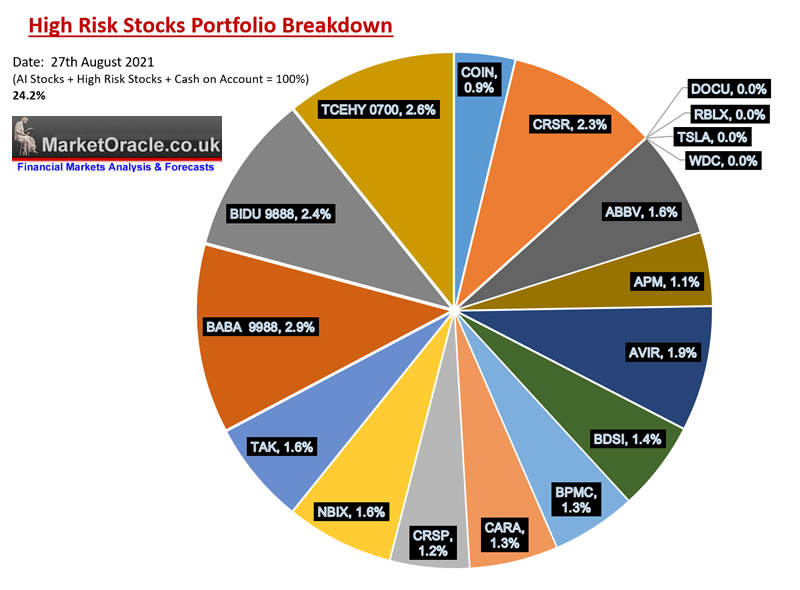 High Risk Stocks Portfolio Breakdown

Date: 27th August 2021
(AI Stocks + High Risk Stocks + Cash on Account = 100%)
24.2%

MarketOracle.co.uk
Financial Markets Analysis & Forecasts

COIN, 0.9%
CRSR, 2.3%
DOCU, 0.0%
RBLX, 0.0%
TSLA, 0.0%
WDC, 0.0%
ABBV, 1.6%
APM, 1.1%
AVIR, 1.9%
BDSI, 1.4%
BPMC, 1.3%
CARA, 1.3%
CRSP, 1.2%
NBIX, 1.6%
TAK, 1.6%
BABA 9988, 2.9%
BIDU 9888, 2.4%
TCEHY 0700, 2.6%